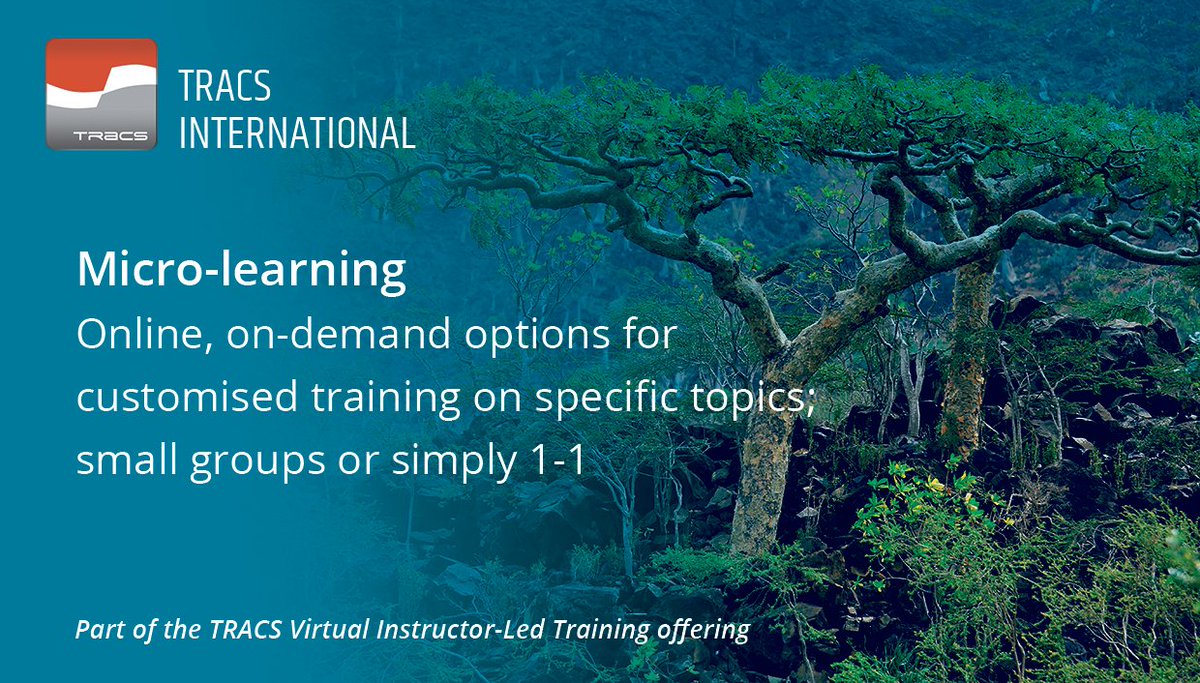 TRACS

TRACS INTERNATIONAL

Micro-learning
Online, on-demand options for customised training on specific topics; small groups or simply 1-1

Part of the TRACS Virtual Instructor-Led Training offering